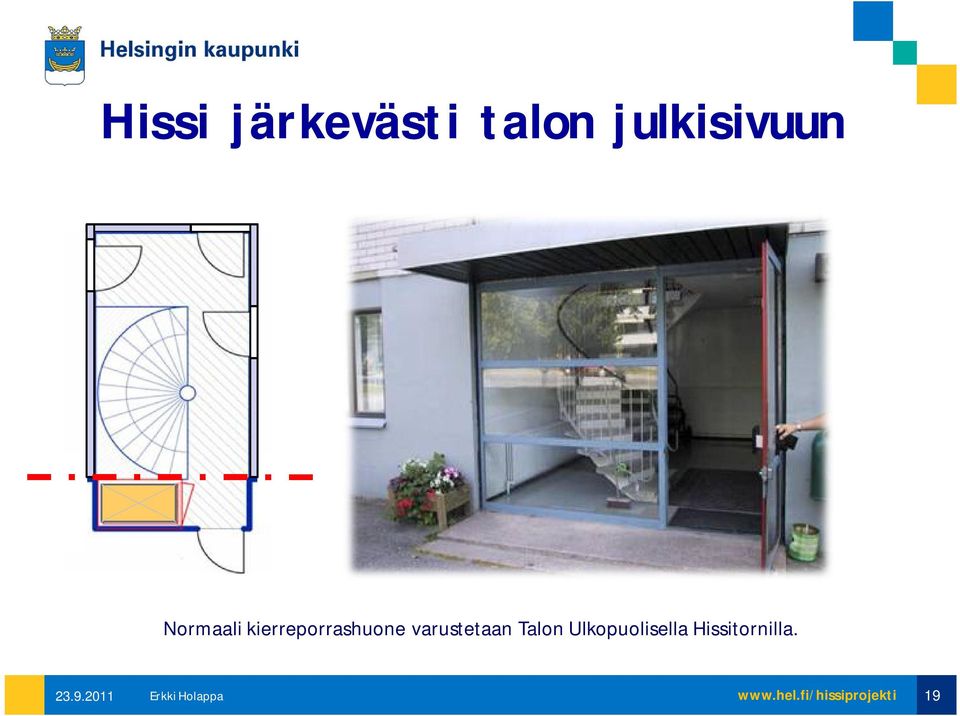 Helsingin kaupunki

Hissi järkevästi talon julkisivuun

Normaali kierreporrashuone varustetaan Talon Ulkopuolisella Hissitornilla.

23.9.2011 Erkki Holappa www.hel.fi/hissiprojekti 19